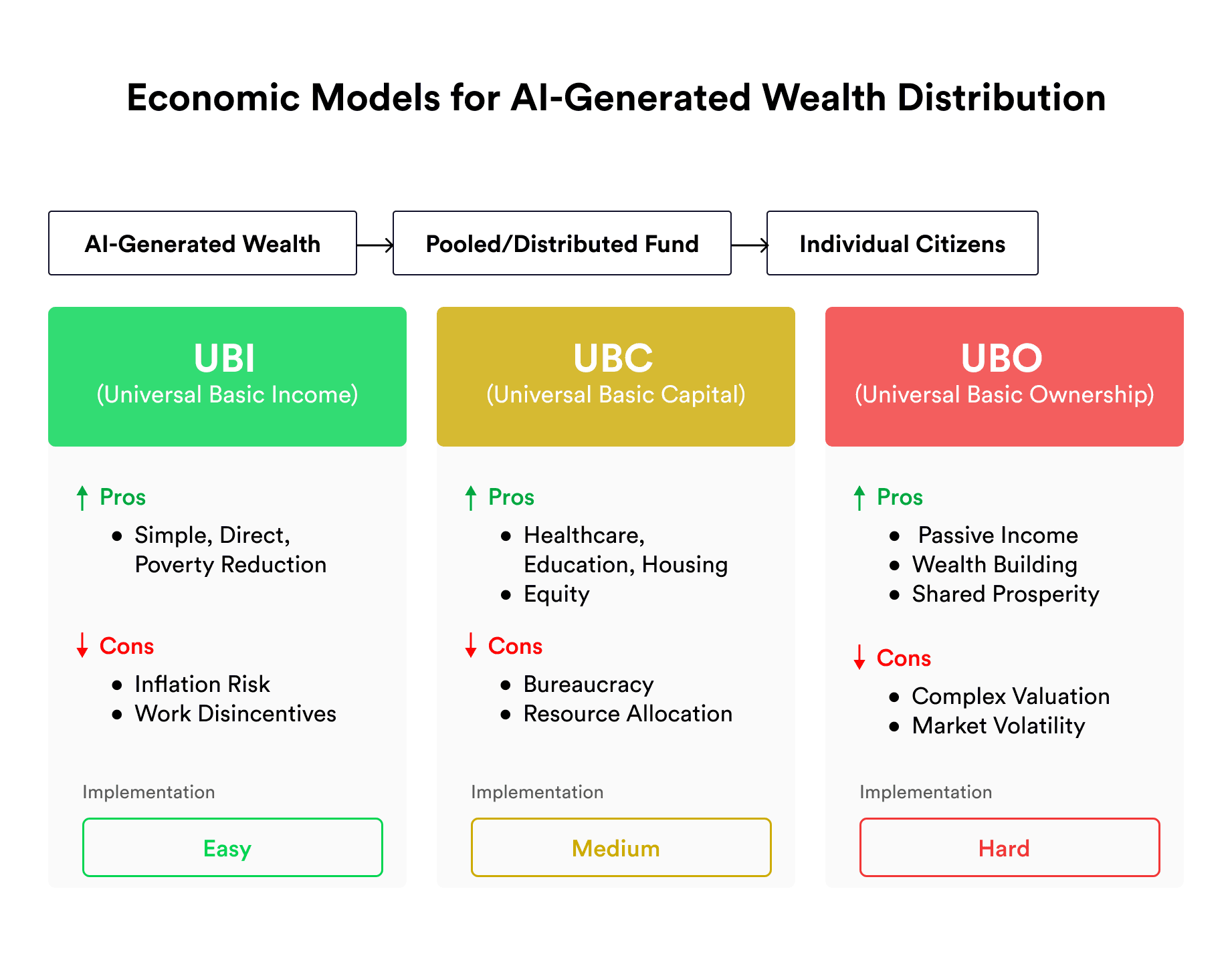 Economic Models for AI-Generated Wealth Distribution

AI-Generated Wealth → Pooled/Distributed Fund → Individual Citizens

UBI
(Universal Basic Income)

↑ Pros
- Simple, Direct, Poverty Reduction

↓ Cons
- Inflation Risk
- Work Disincentives

Implementation
Easy

UBC
(Universal Basic Capital)

↑ Pros
- Healthcare, Education, Housing
- Equity

↓ Cons
- Bureaucracy
- Resource Allocation

Implementation
Medium

UBO
(Universal Basic Ownership)

↑ Pros
- Passive Income
- Wealth Building
- Shared Prosperity

↓ Cons
- Complex Valuation
- Market Volatility

Implementation
Hard